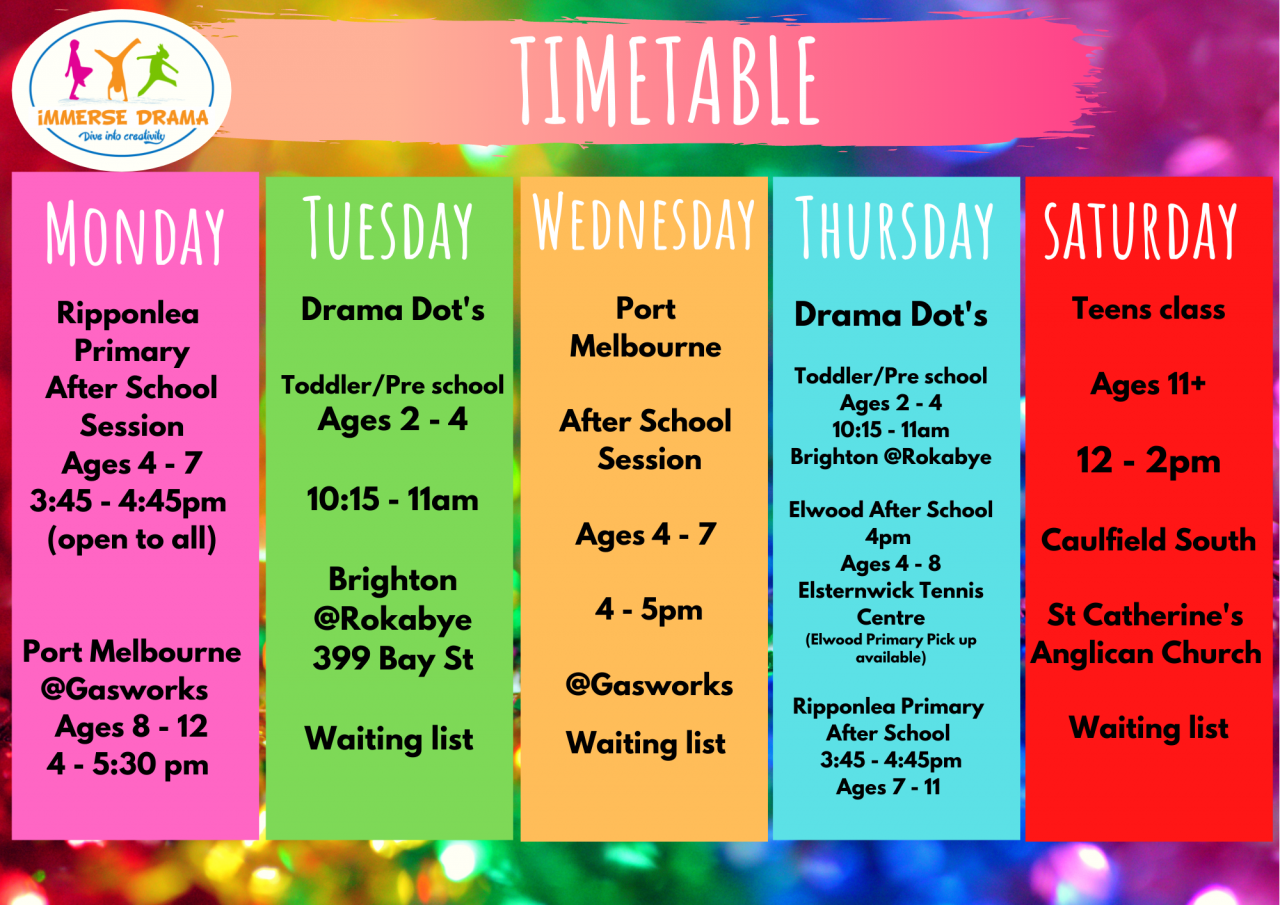 iMMERSE DRAMA
Dive into creativity

TIMETABLE

MONDAY

Ripponlea Primary After School Session
Ages 4 - 7
3:45 - 4:45pm
(open to all)

Port Melbourne @Gasworks
Ages 8 - 12
4 - 5:30 pm

TUESDAY

Drama Dot's

Toddler/Pre school
Ages 2 - 4

10:15 - 11am

Brighton @Rokabye 399 Bay St

Waiting list

WEDNESDAY

Port Melbourne

After School Session

Ages 4 - 7

4 - 5pm

@Gasworks

Waiting list

THURSDAY

Drama Dot's

Toddler/Pre school
Ages 2 - 4
10:15 - 11am
Brighton @Rokabye

Elwood After School
4pm
Ages 4 - 8
Elsternwick Tennis Centre
(Elwood Primary Pick up available)

Ripponlea Primary After School
3:45 - 4:45pm
Ages 7 - 11

SATURDAY

Teens class

Ages 11+

12 - 2pm

Caulfield South

St Catherine's Anglican Church

Waiting list